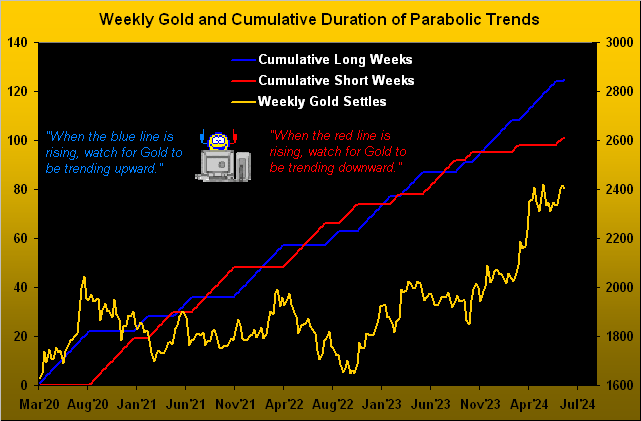 Weekly Gold and Cumulative Duration of Parabolic Trends

Cumulative Long Weeks
Cumulative Short Weeks
Weekly Gold Settles

"When the blue line is rising, watch for Gold to be trending upward."

"When the red line is rising, watch for Gold to be trending downward."

140
120
100
80
60
40
20
0

3000
2800
2600
2400
2200
2000
1800
1600

Mar'20 Aug'20 Jan'21 Jun'21 Nov'21 Apr'22 Aug'22 Jan'23 Jun'23 Nov'23 Apr'24 Jul'24